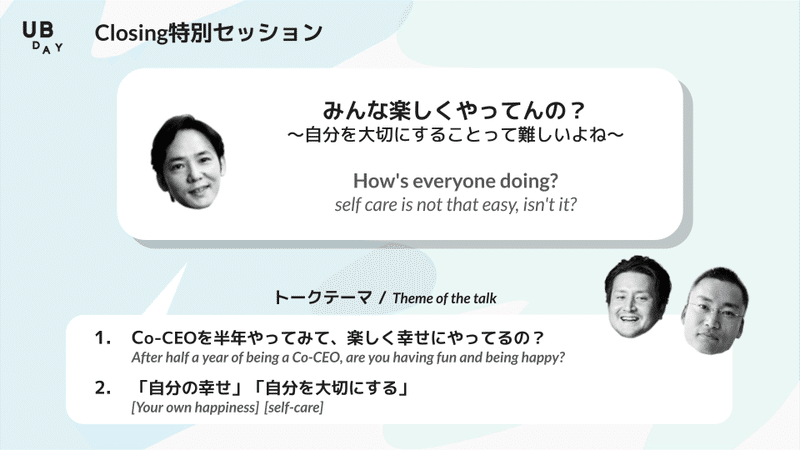 UB DAY

Closing特別セッション

みんな楽しくやってんの？
〜自分を大切にすることって難しいよね〜

How's everyone doing?
self care is not that easy, isn't it?

トークテーマ / Theme of the talk

1. Co-CEOを半年やってみて、楽しく幸せにやってるの？
After half a year of being a Co-CEO, are you having fun and being happy?

2. 「自分の幸せ」「自分を大切にする」
[Your own happiness] [self-care]